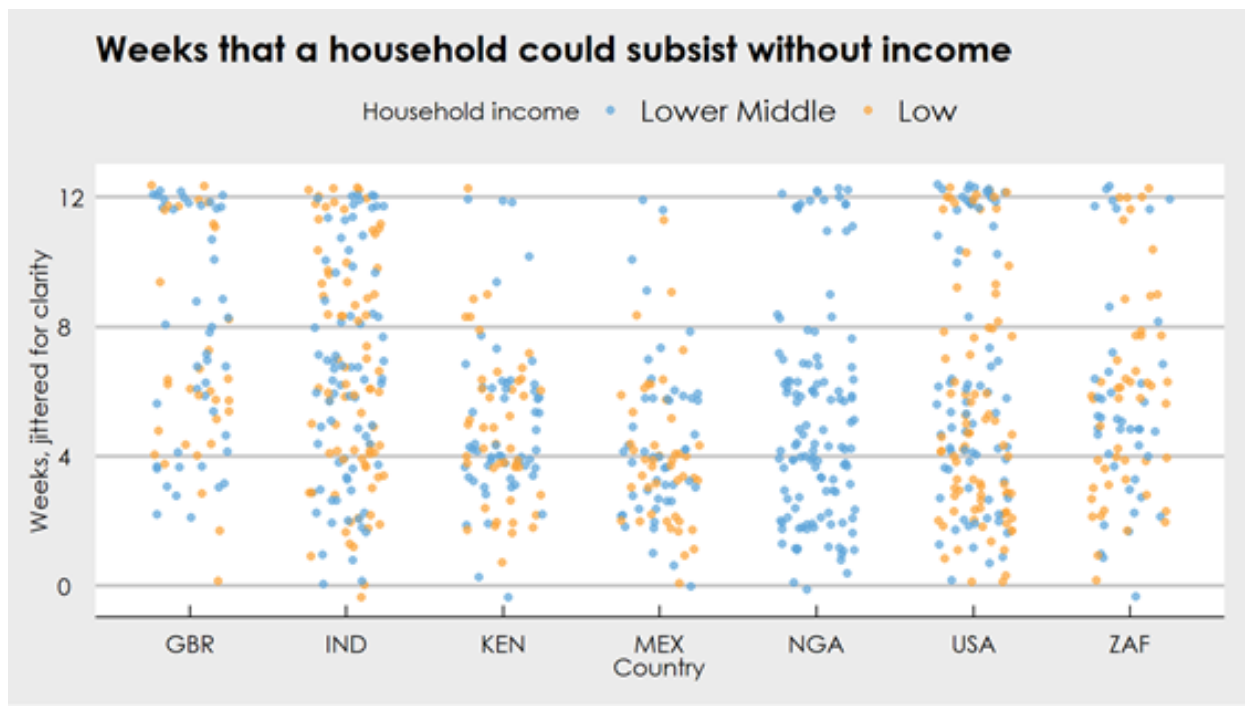 Weeks that a household could subsist without income

Household income • Lower Middle • Low

Weeks, jittered for clarity

12
8
4
0

GBR IND KEN MEX NGA USA ZAF

Country